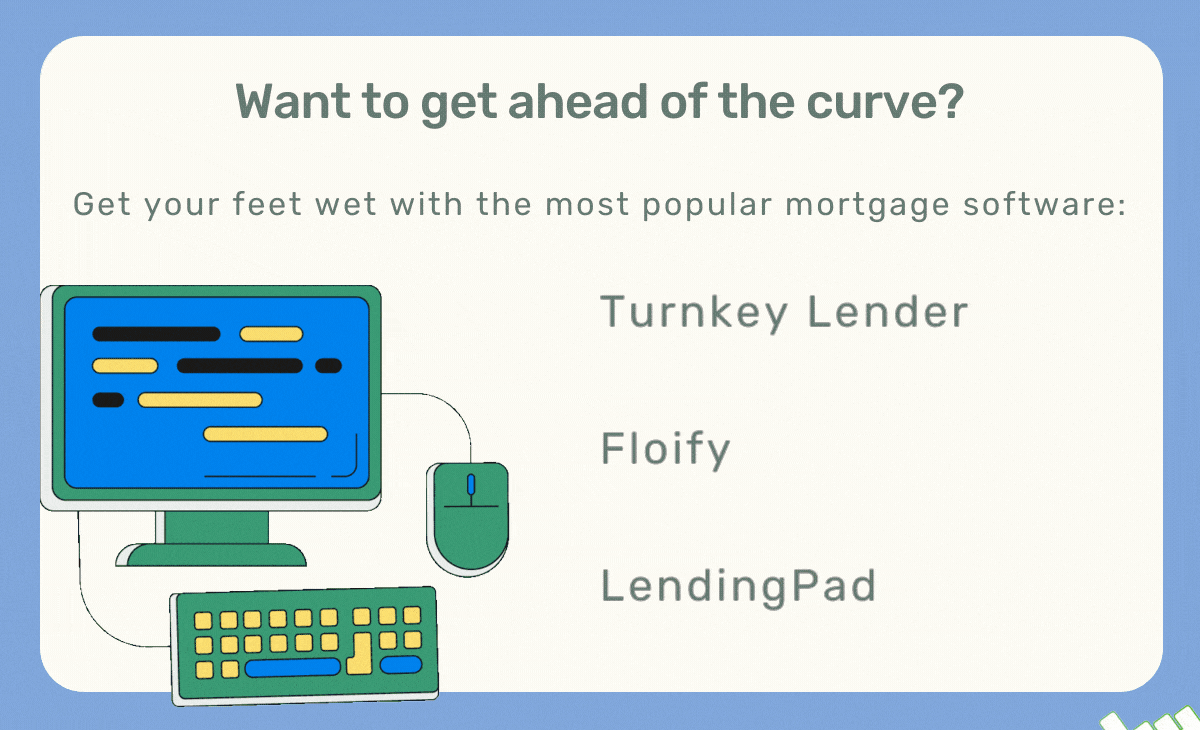 Want to get ahead of the curve?

Get your feet wet with the most popular mortgage software:

Turnkey Lender

Floify

LendingPad